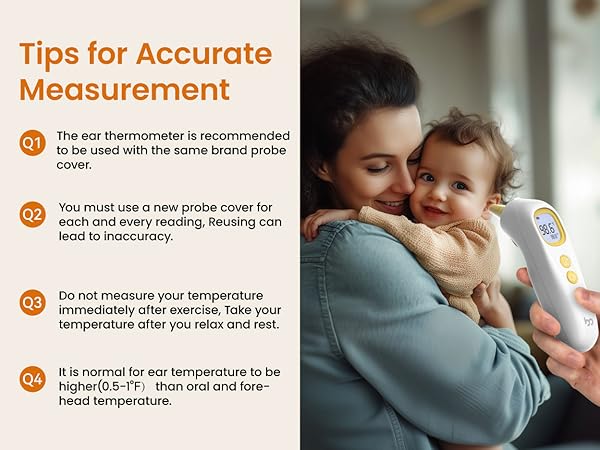 Tips for Accurate Measurement

Q1 The ear thermometer is recommended to be used with the same brand probe cover.

Q2 You must use a new probe cover for each and every reading, Reusing can lead to inaccuracy.

Q3 Do not measure your temperature immediately after exercise, Take your temperature after you relax and rest.

Q4 It is normal for ear temperature to be higher(0.5-1°F) than oral and forehead temperature.

98.6°